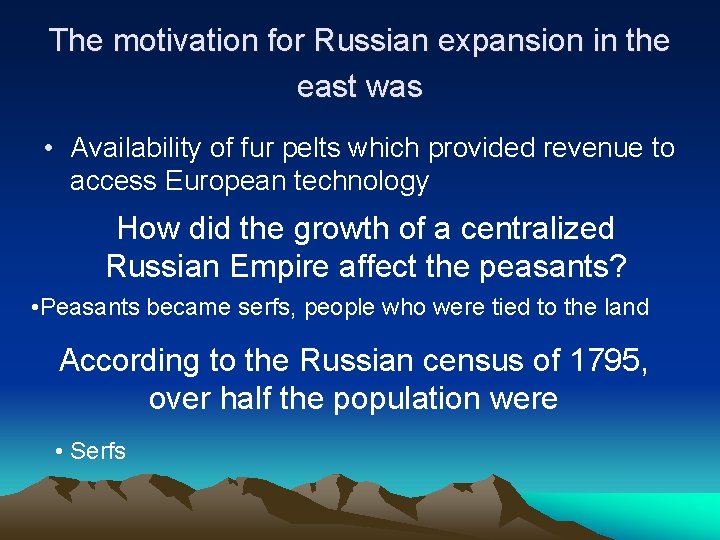 The motivation for Russian expansion in the east was

• Availability of fur pelts which provided revenue to access European technology

How did the growth of a centralized Russian Empire affect the peasants?

•Peasants became serfs, people who were tied to the land

According to the Russian census of 1795, over half the population were

• Serfs